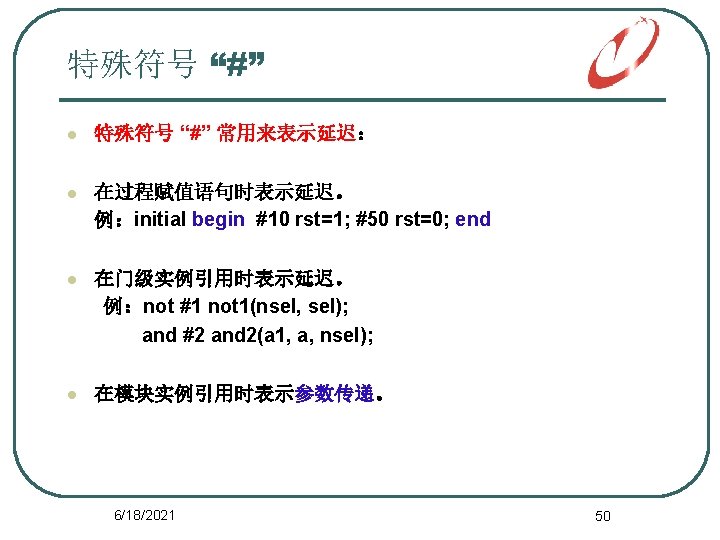 特殊符号 “#”

特殊符号 “#” 常用来表示延迟：

在过程赋值语句时表示延迟。
例：initial begin #10 rst=1; #50 rst=0; end

在门级实例引用时表示延迟。
例：not #1 not1(nsel, sel);
and #2 and2(a1, a, nsel);

在模块实例引用时表示参数传递。

6/18/2021

50